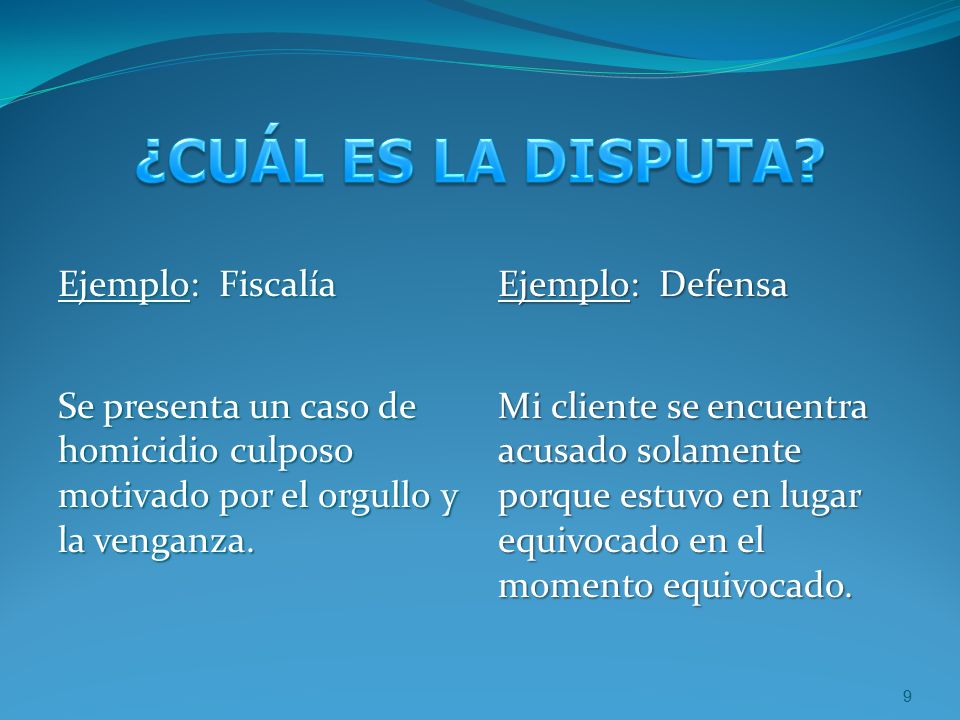 ¿CUÁL ES LA DISPUTA?

Ejemplo: Fiscalía

Se presenta un caso de homicidio culposo motivado por el orgullo y la venganza.

Ejemplo: Defensa

Mi cliente se encuentra acusado solamente porque estuvo en lugar equivocado en el momento equivocado.

9